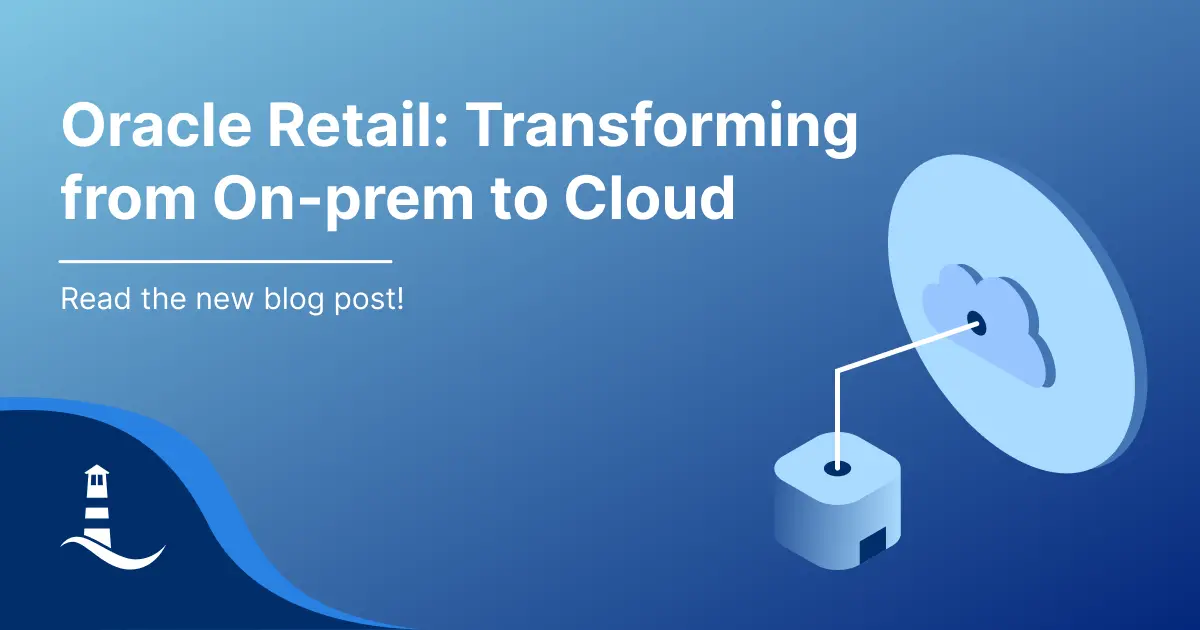 Oracle Retail: Transforming from On-prem to Cloud

Read the new blog post!